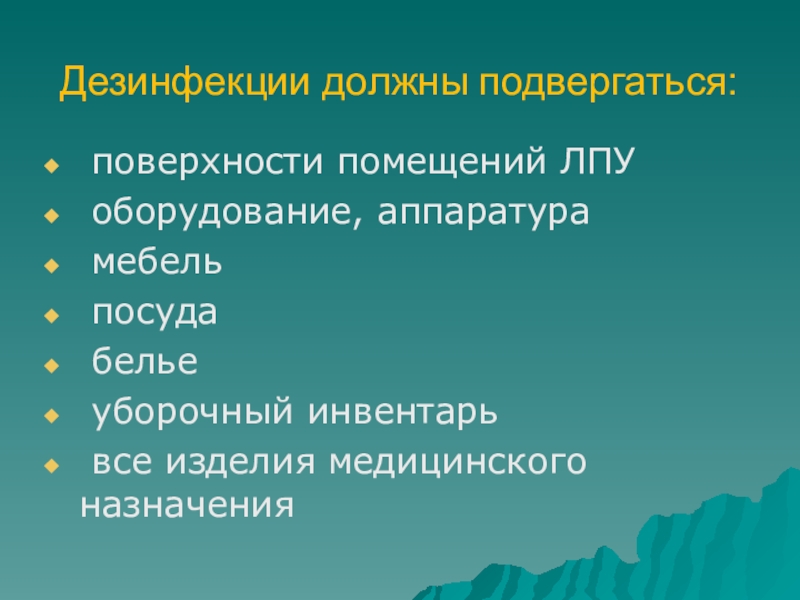 Дезинфекции должны подвергаться:

- поверхности помещений ЛПУ
- оборудование, аппаратура
- мебель
- посуда
- белье
- уборочный инвентарь
- все изделия медицинского назначения